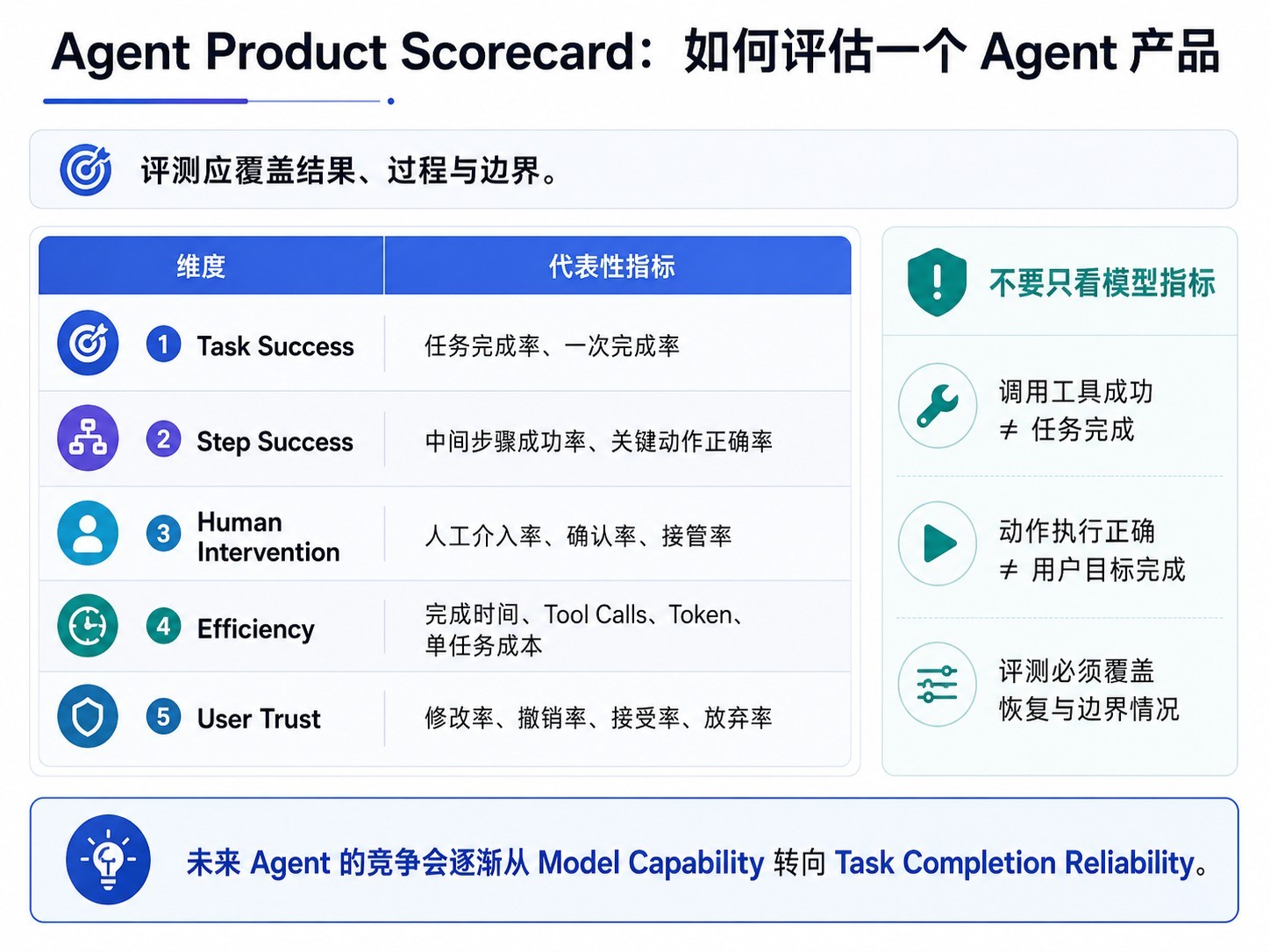 Agent Product Scorecard：如何评估一个 Agent 产品

评测应覆盖结果、过程与边界。

| 维度 | 代表性指标 |
|---|---|
| 1 Task Success | 任务完成率、一次完成率 |
| 2 Step Success | 中间步骤成功率、关键动作正确率 |
| 3 Human Intervention | 人工介入率、确认率、接管率 |
| 4 Efficiency | 完成时间、Tool Calls、Token、单任务成本 |
| 5 User Trust | 修改率、撤销率、接受率、放弃率 |

不要只看模型指标

调用工具成功 ≠ 任务完成

动作执行正确 ≠ 用户目标完成

评测必须覆盖恢复与边界情况

未来 Agent 的竞争会逐渐从 Model Capability 转向 Task Completion Reliability。